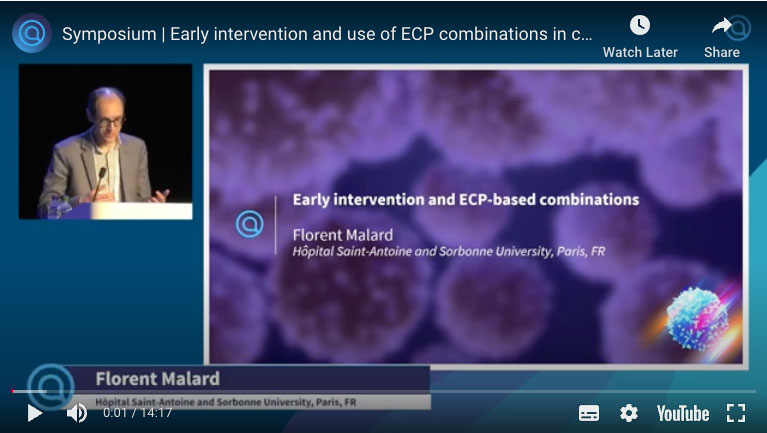 Symposium | Early intervention and use of ECP combinations in c...

Watch Later

Share

Early intervention and ECP-based combinations

Florent Malard
Hôpital Saint-Antoine and Sorbonne University, Paris, FR

Florent Malard
Hôpital Saint-Antoine and Sorbonne University, Paris, FR

0:01 / 14:17

YouTube